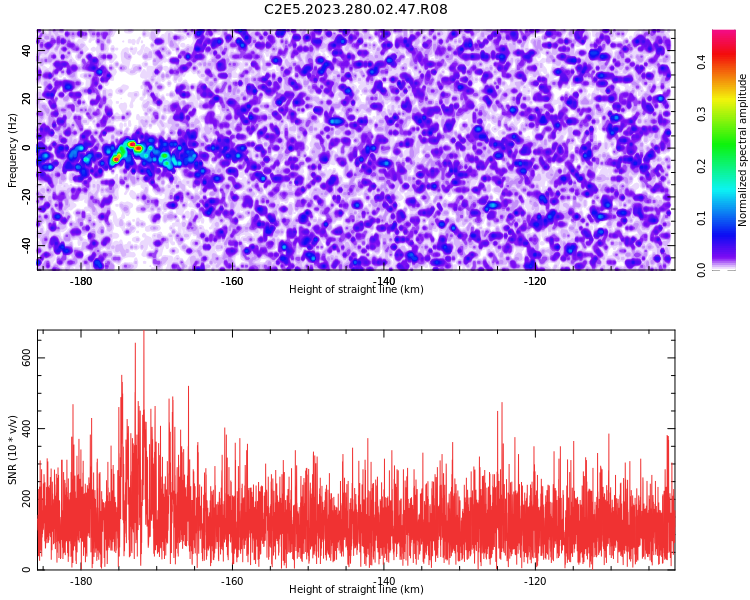 C2E5.2023.280.02.47.R08

Frequency (Hz)
40
20
0
-20
-40
-180
-160
-140
-120
Height of straight line (km)

Normalized spectral amplitude
0.4
0.3
0.2
0.1
0.0

SNR (10 * v/v)
600
400
200
0
-180
-160
-140
-120
Height of straight line (km)